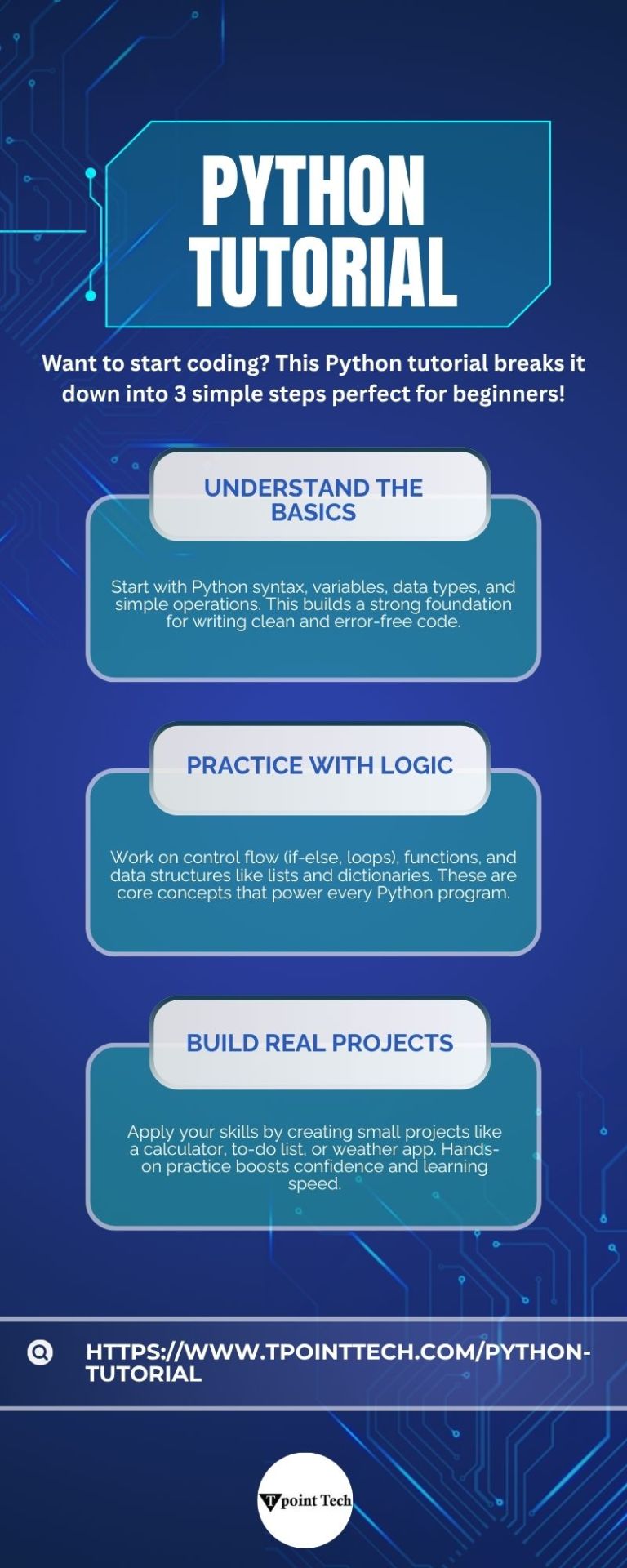 PYTHON TUTORIAL

Want to start coding? This Python tutorial breaks it down into 3 simple steps perfect for beginners!

UNDERSTAND THE BASICS

Start with Python syntax, variables, data types, and simple operations. This builds a strong foundation for writing clean and error-free code.

PRACTICE WITH LOGIC

Work on control flow (if-else, loops), functions, and data structures like lists and dictionaries. These are core concepts that power every Python program.

BUILD REAL PROJECTS

Apply your skills by creating small projects like a calculator, to-do list, or weather app. Hands-on practice boosts confidence and learning speed.

HTTPS://WWW.TPOINTTECH.COM/PYTHON-TUTORIAL

Tpoint Tech